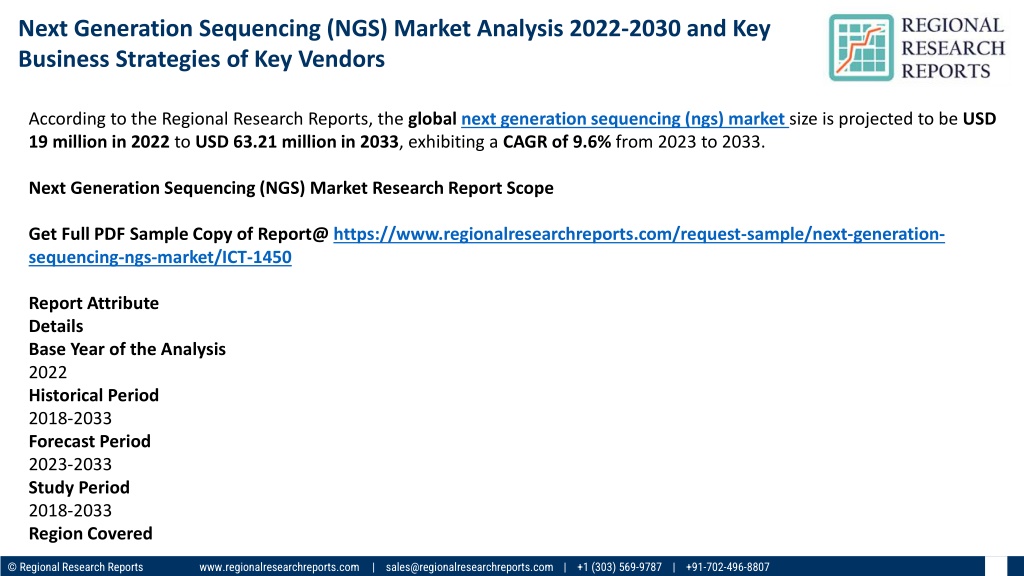 Next Generation Sequencing (NGS) Market Analysis 2022-2030 and Key Business Strategies of Key Vendors

REGIONAL RESEARCH REPORTS

According to the Regional Research Reports, the global next generation sequencing (ngs) market size is projected to be USD 19 million in 2022 to USD 63.21 million in 2033, exhibiting a CAGR of 9.6% from 2023 to 2033.

Next Generation Sequencing (NGS) Market Research Report Scope

Get Full PDF Sample Copy of Report@ https://www.regionalresearchreports.com/request-sample/next-generation-sequencing-ngs-market/ICT-1450

Report Attribute
Details
Base Year of the Analysis
2022
Historical Period
2018-2033
Forecast Period
2023-2033
Study Period
2018-2033
Region Covered

© Regional Research Reports www.regionalresearchreports.com | sales@regionalresearchreports.com | +1 (303) 569-9787 | +91-702-496-8807